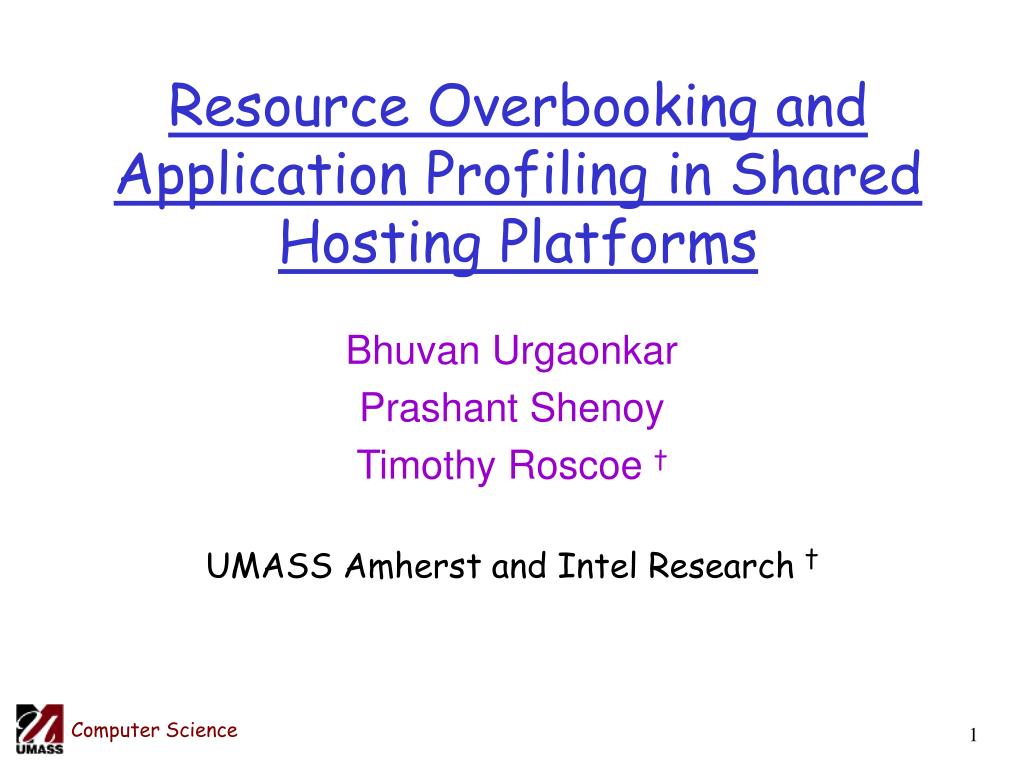 Resource Overbooking and Application Profiling in Shared Hosting Platforms

Bhuvan Urgaonkar
Prashant Shenoy
Timothy Roscoe †

UMASS Amherst and Intel Research †

UMASS
Computer Science

1